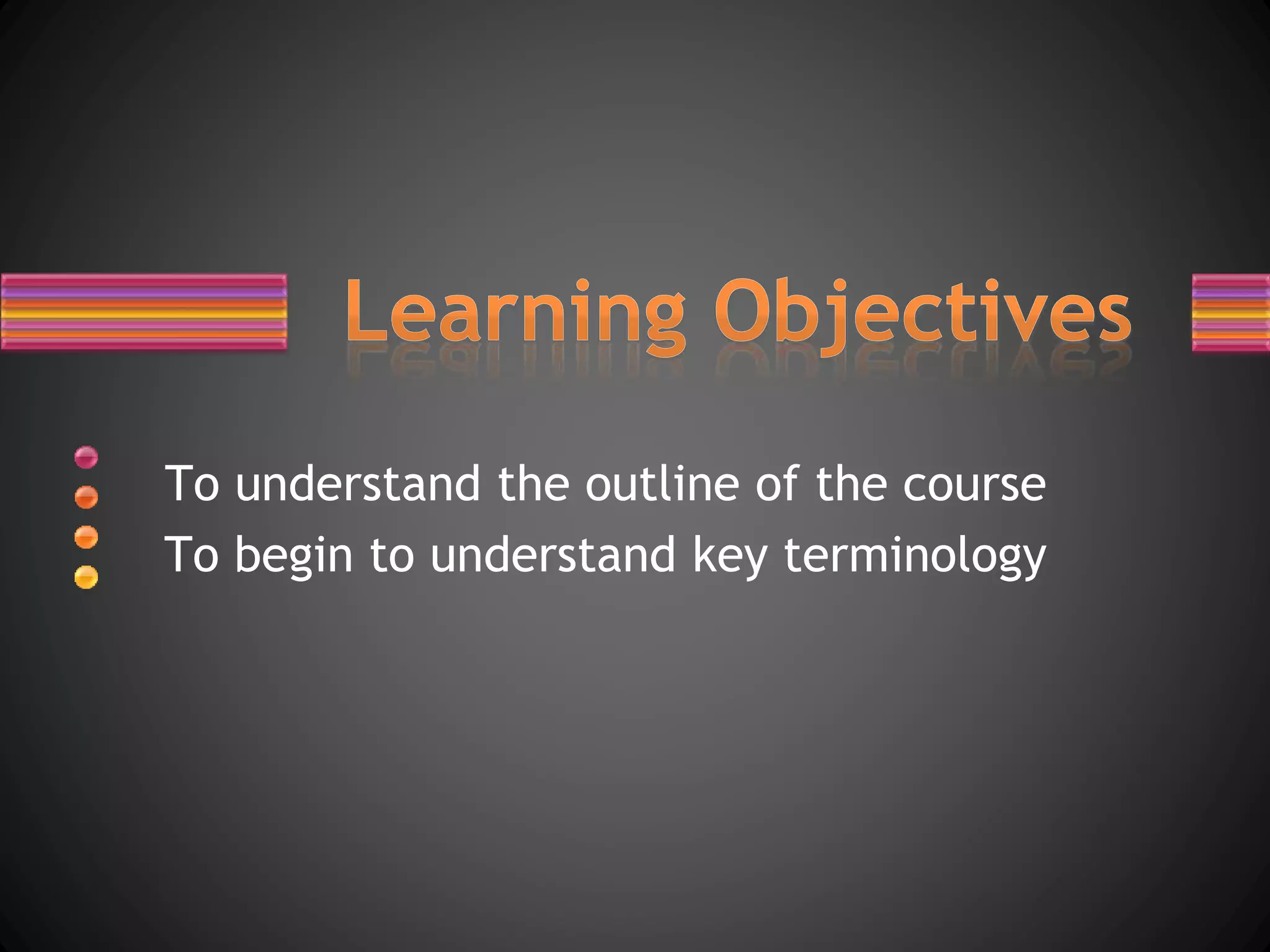 Learning Objectives

To understand the outline of the course
To begin to understand key terminology